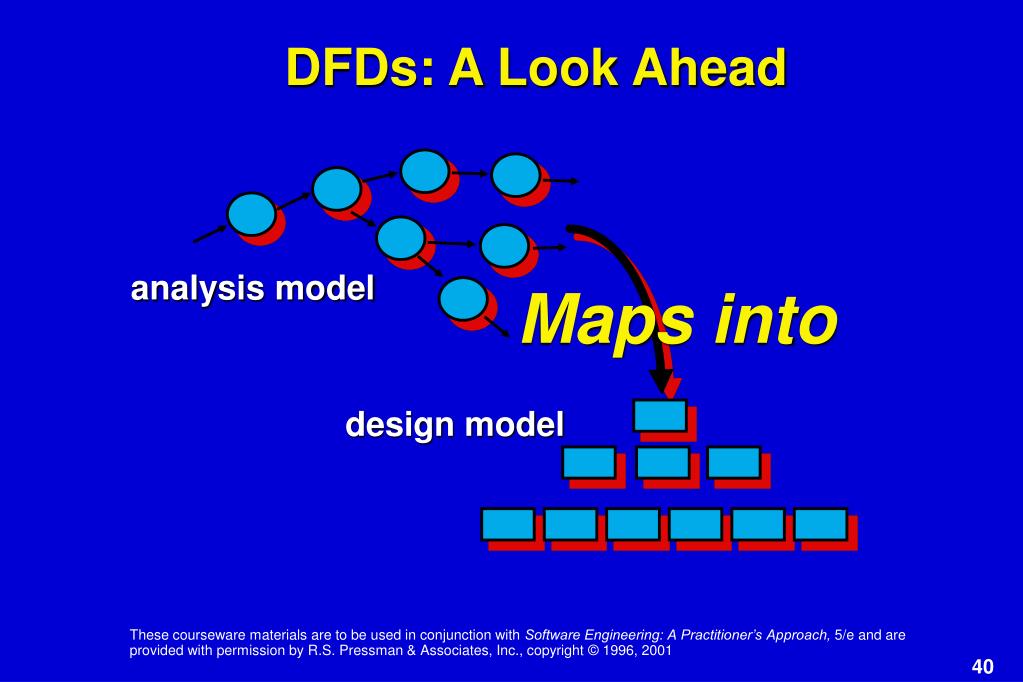 DFDs: A Look Ahead

analysis model

Maps into

design model

These courseware materials are to be used in conjunction with Software Engineering: A Practitioner's Approach, 5/e and are provided with permission by R.S. Pressman & Associates, Inc., copyright © 1996, 2001

40